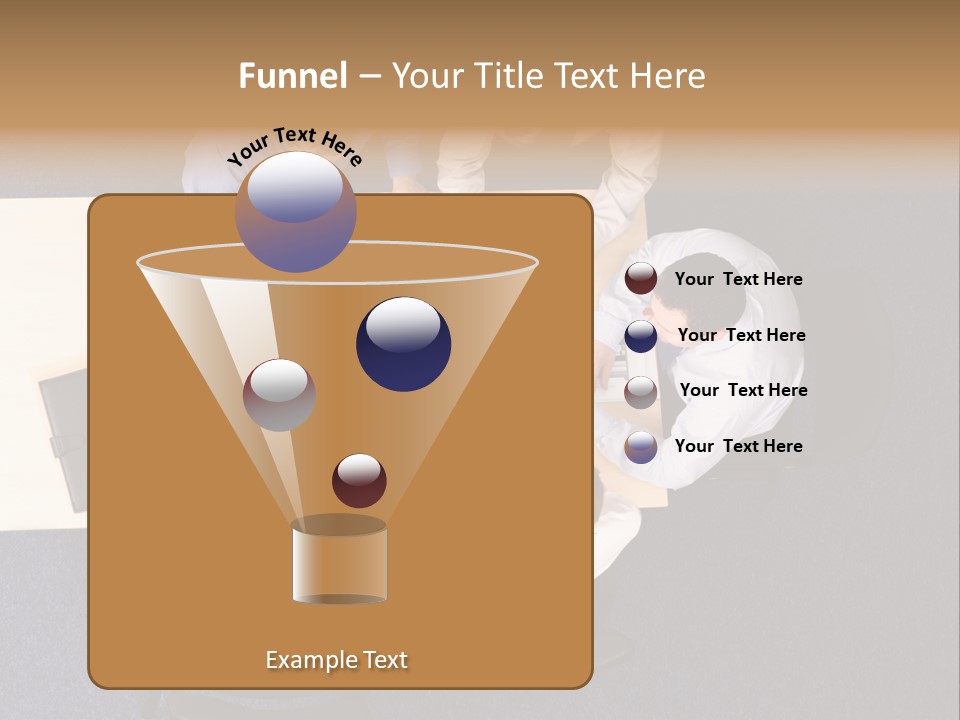 Funnel – Your Title Text Here

Your Text Here

Your Text Here

Your Text Here

Your Text Here

Your Text Here

Example Text